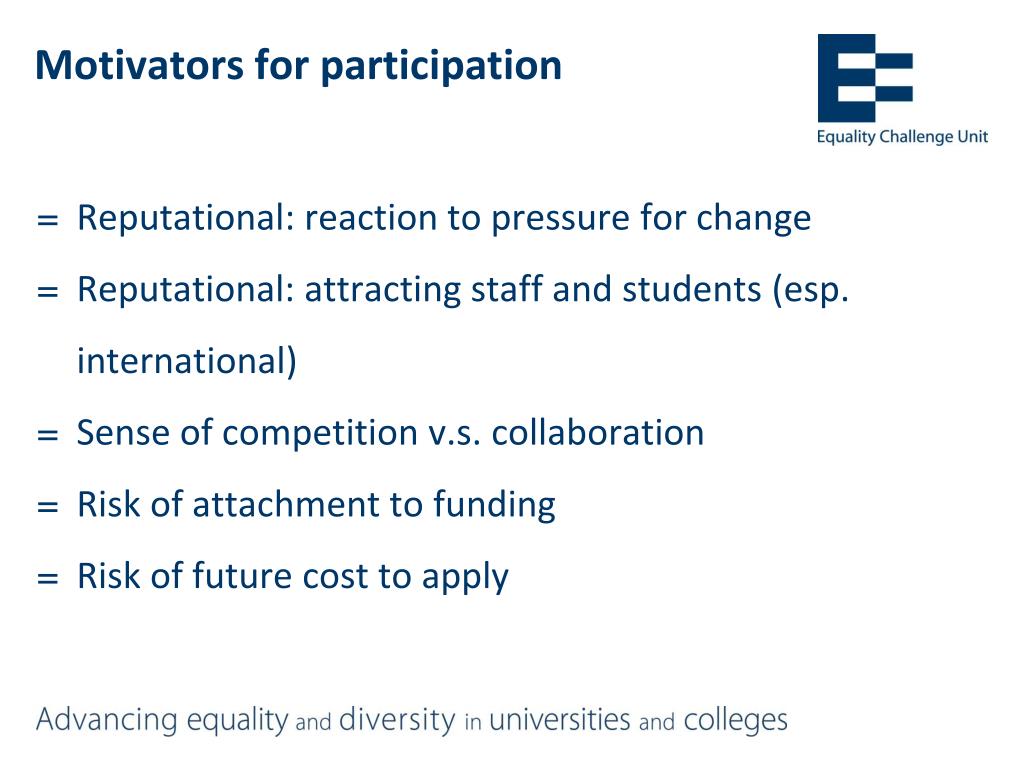 Motivators for participation

Equality Challenge Unit

= Reputational: reaction to pressure for change

= Reputational: attracting staff and students (esp. international)

= Sense of competition v.s. collaboration

= Risk of attachment to funding

= Risk of future cost to apply

Advancing equality and diversity in universities and colleges